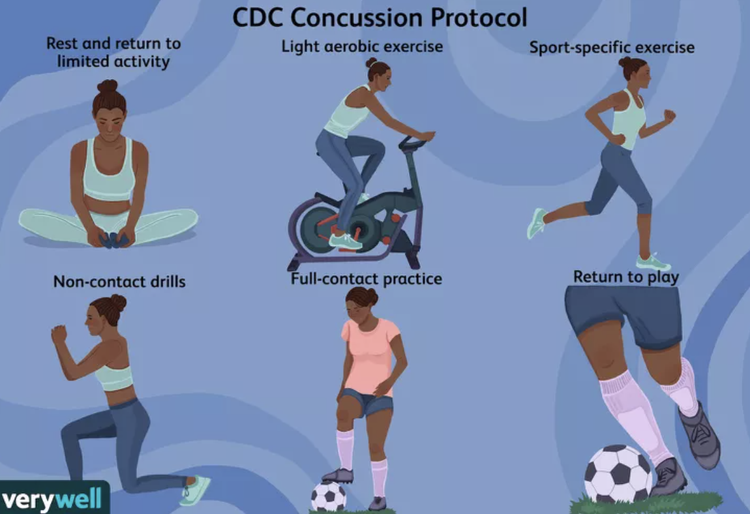 CDC Concussion Protocol

Rest and return to limited activity

Light aerobic exercise

Sport-specific exercise

Non-contact drills

Full-contact practice

Return to play

verywell